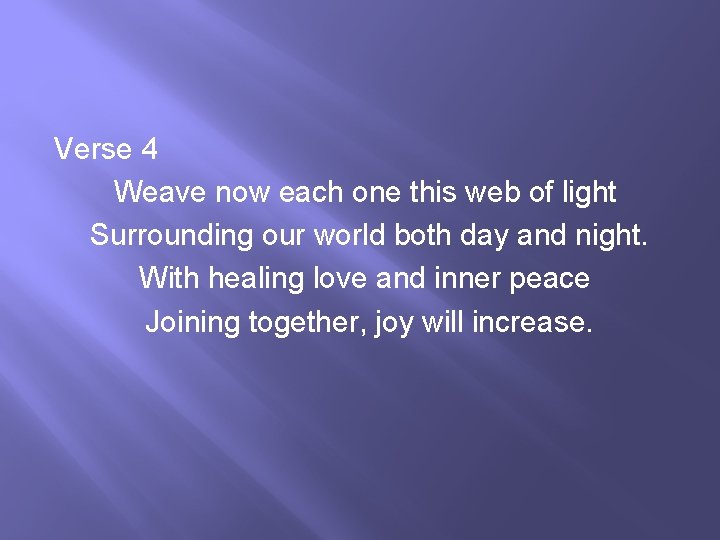 Verse 4

Weave now each one this web of light
Surrounding our world both day and night.
With healing love and inner peace
Joining together, joy will increase.